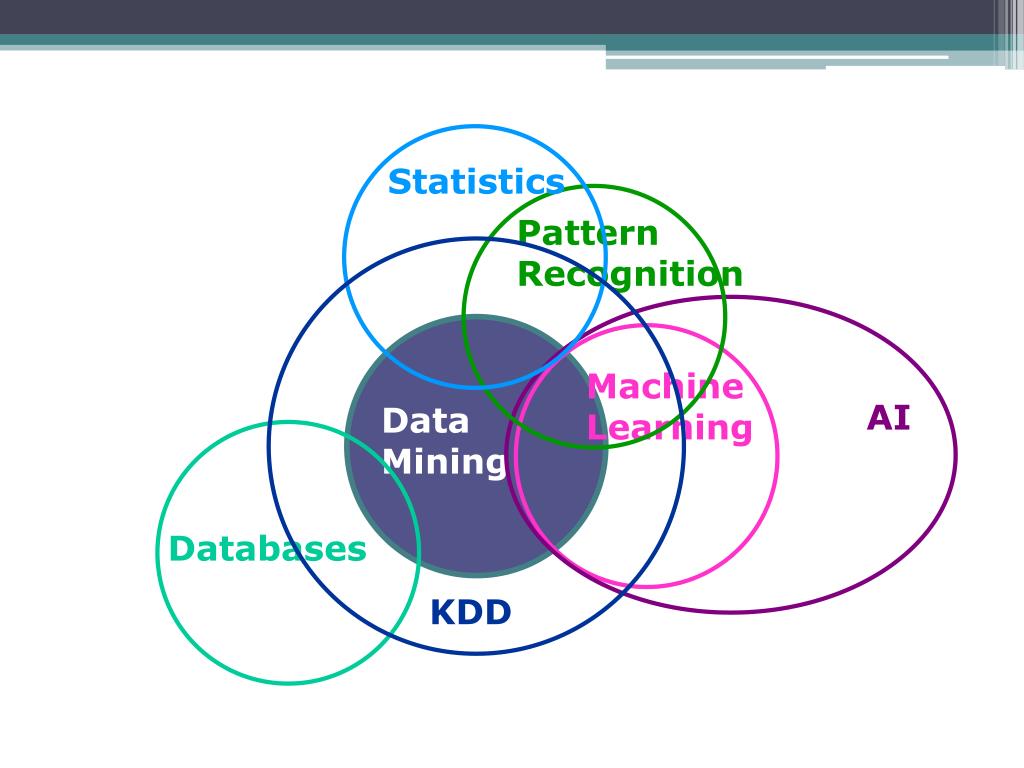 Statistics

Pattern Recognition

Machine Learning

AI

Data Mining

Databases

KDD